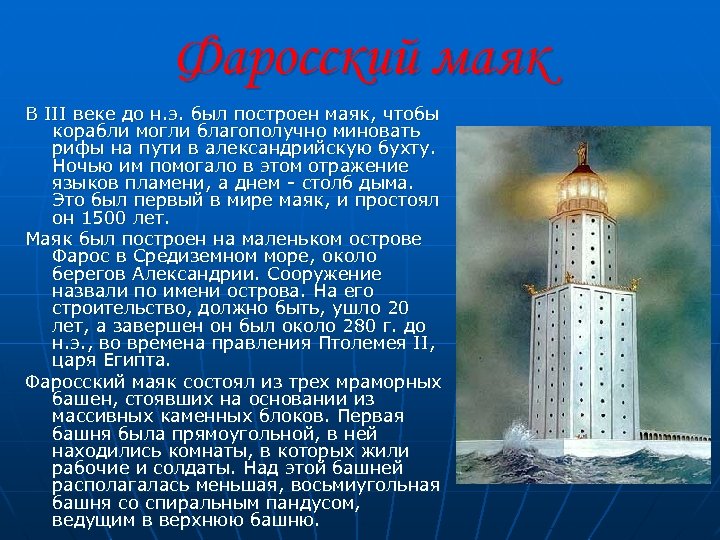 Фаросский маяк

В III веке до н.э. был построен маяк, чтобы корабли могли благополучно миновать рифы на пути в александрийскую бухту. Ночью им помогало в этом отражение языков пламени, а днем - столб дыма. Это был первый в мире маяк, и простоял он 1500 лет.

Маяк был построен на маленьком острове Фарос в Средиземном море, около берегов Александрии. Сооружение назвали по имени острова. На его строительство, должно быть, ушло 20 лет, а завершен он был около 280 г. до н.э., во времена правления Птолемея II, царя Египта.

Фаросский маяк состоял из трех мраморных башен, стоявших на основании из массивных каменных блоков. Первая башня была прямоугольной, в ней находились комнаты, в которых жили рабочие и солдаты. Над этой башней располагалась меньшая, восьмиугольная башня со спиральным пандусом, ведущим в верхнюю башню.